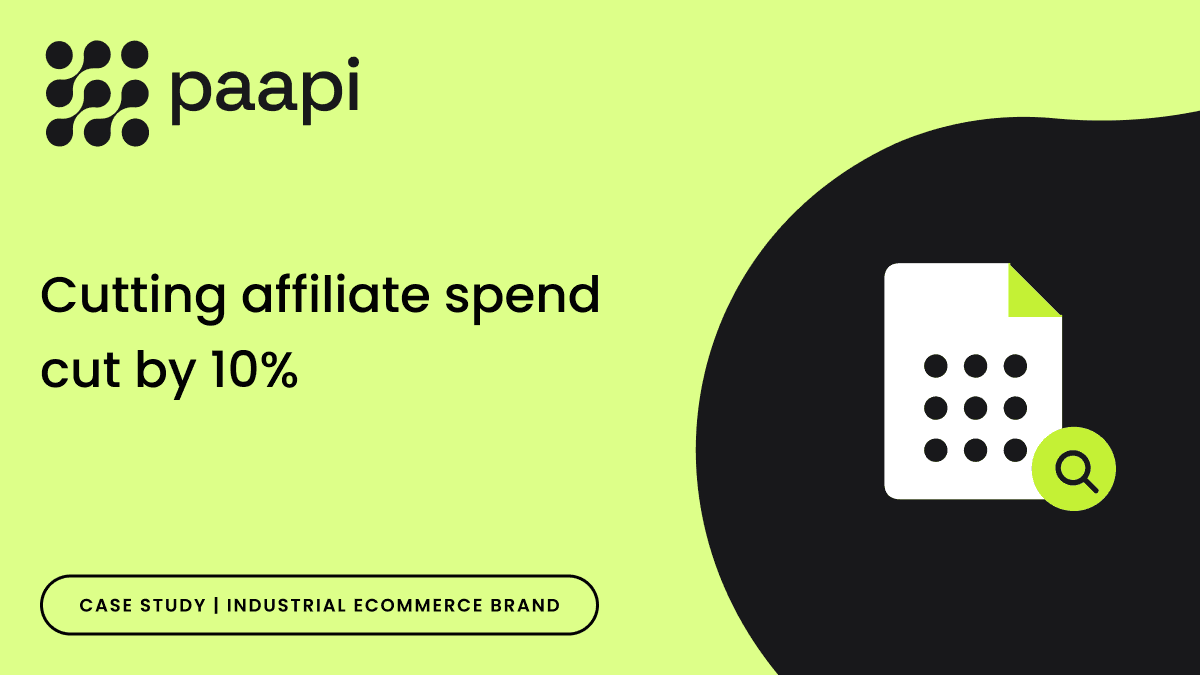 paapi

Cutting affiliate spend cut by 10%

CASE STUDY | INDUSTRIAL ECOMMERCE BRAND